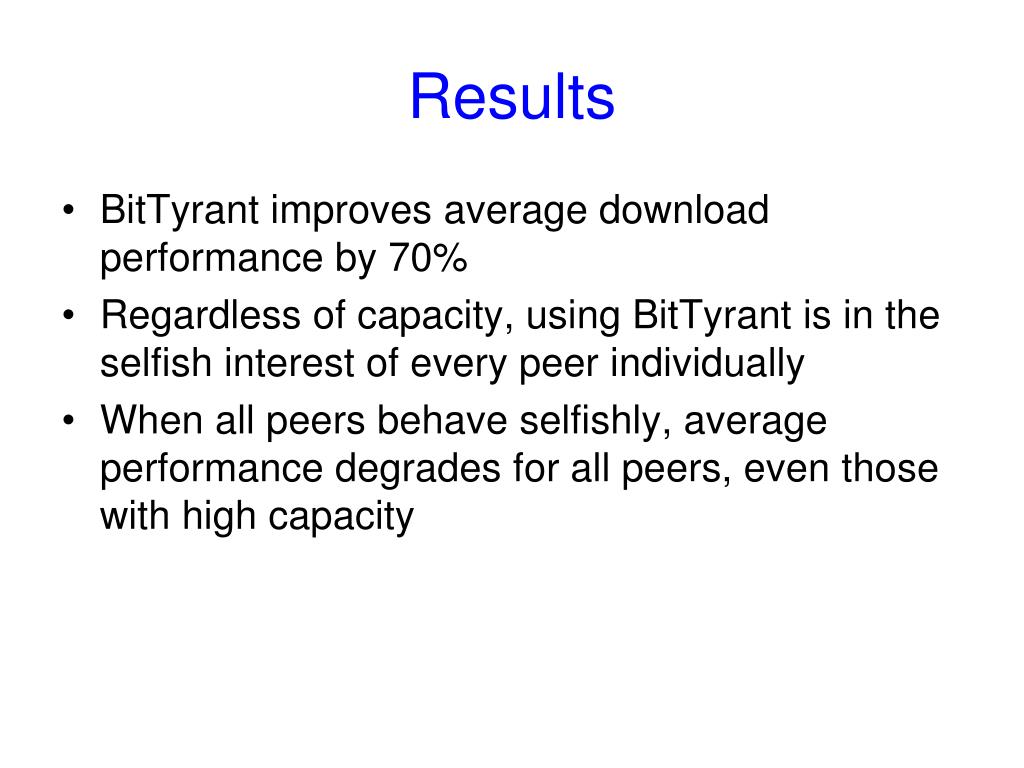 Results

• BitTyrant improves average download performance by 70%
• Regardless of capacity, using BitTyrant is in the selfish interest of every peer individually
• When all peers behave selfishly, average performance degrades for all peers, even those with high capacity